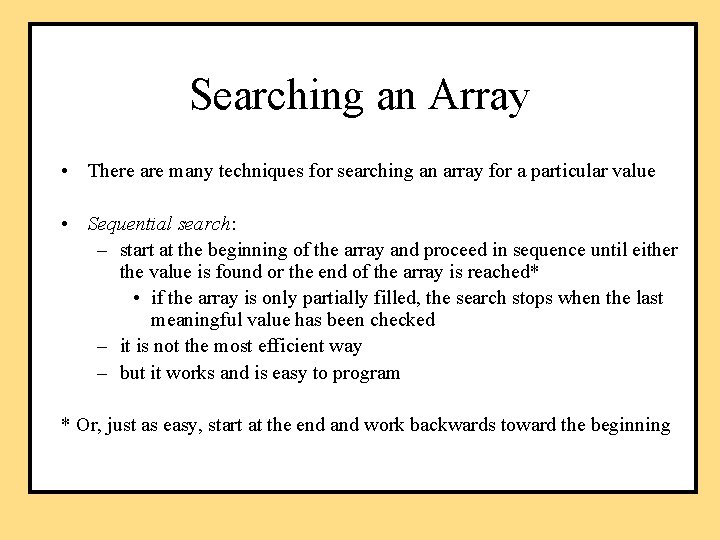 Searching an Array

• There are many techniques for searching an array for a particular value

• Sequential search:
– start at the beginning of the array and proceed in sequence until either the value is found or the end of the array is reached*
• if the array is only partially filled, the search stops when the last meaningful value has been checked
– it is not the most efficient way
– but it works and is easy to program

* Or, just as easy, start at the end and work backwards toward the beginning